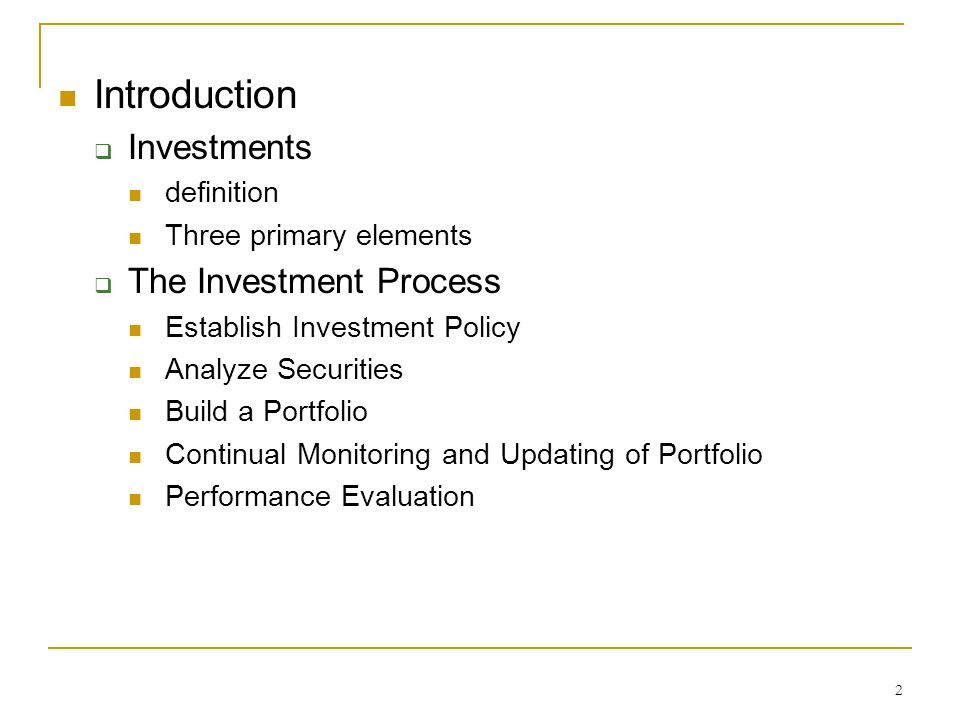 Introduction

Investments

definition

Three primary elements

The Investment Process

Establish Investment Policy

Analyze Securities

Build a Portfolio

Continual Monitoring and Updating of Portfolio

Performance Evaluation

2